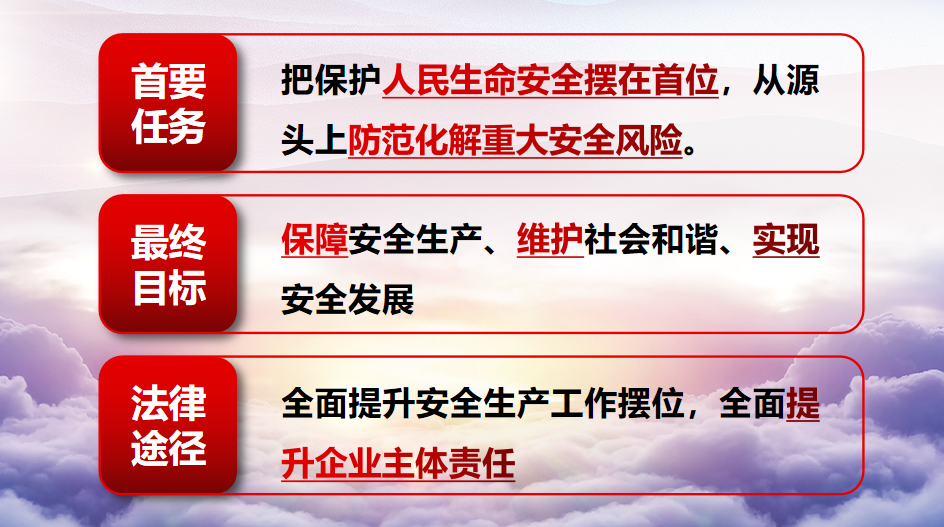 首要任务

把保护人民生命安全摆在首位，从源头上防范化解重大安全风险。

最终目标

保障安全生产、维护社会和谐、实现安全发展

法律途径

全面提升安全生产工作摆位，全面提升企业主体责任